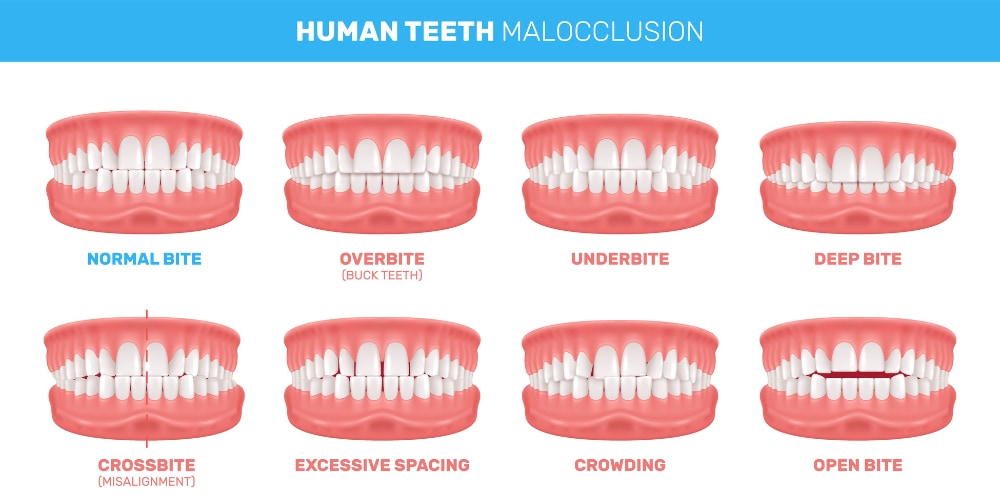 HUMAN TEETH MALOCCLUSION

NORMAL BITE

OVERBITE
(BUCK TEETH)

UNDERBITE

DEEP BITE

CROSSBITE
(MISALIGNMENT)

EXCESSIVE SPACING

CROWDING

OPEN BITE